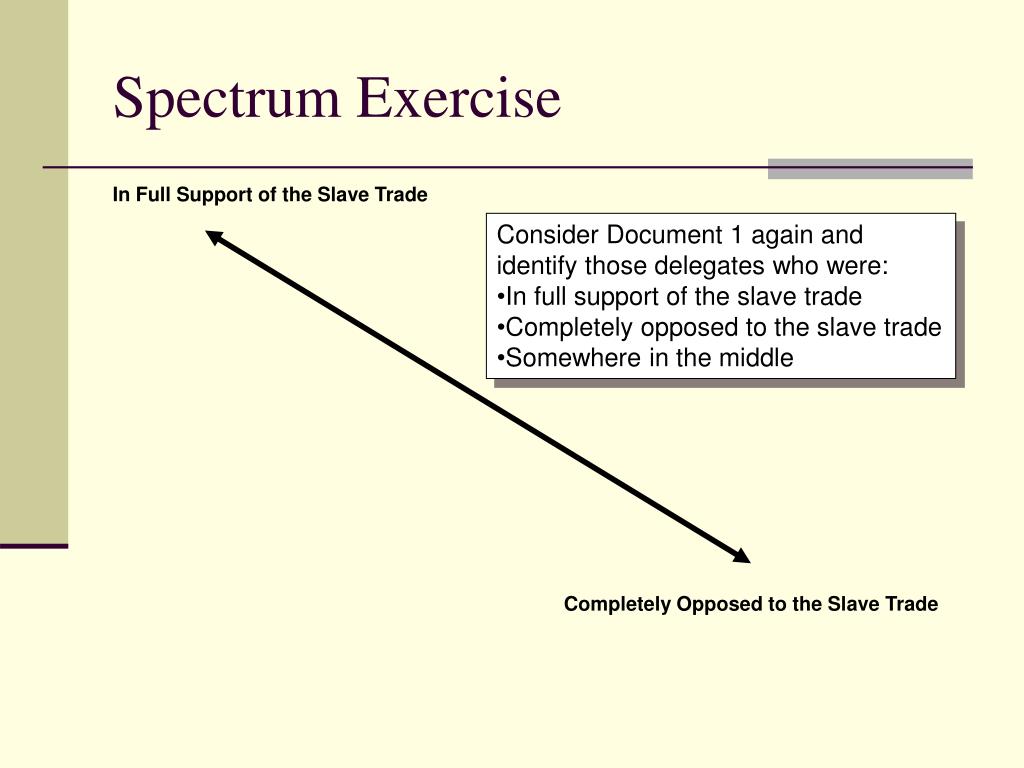 Spectrum Exercise

In Full Support of the Slave Trade

Consider Document 1 again and identify those delegates who were:
•In full support of the slave trade
•Completely opposed to the slave trade
•Somewhere in the middle

Completely Opposed to the Slave Trade